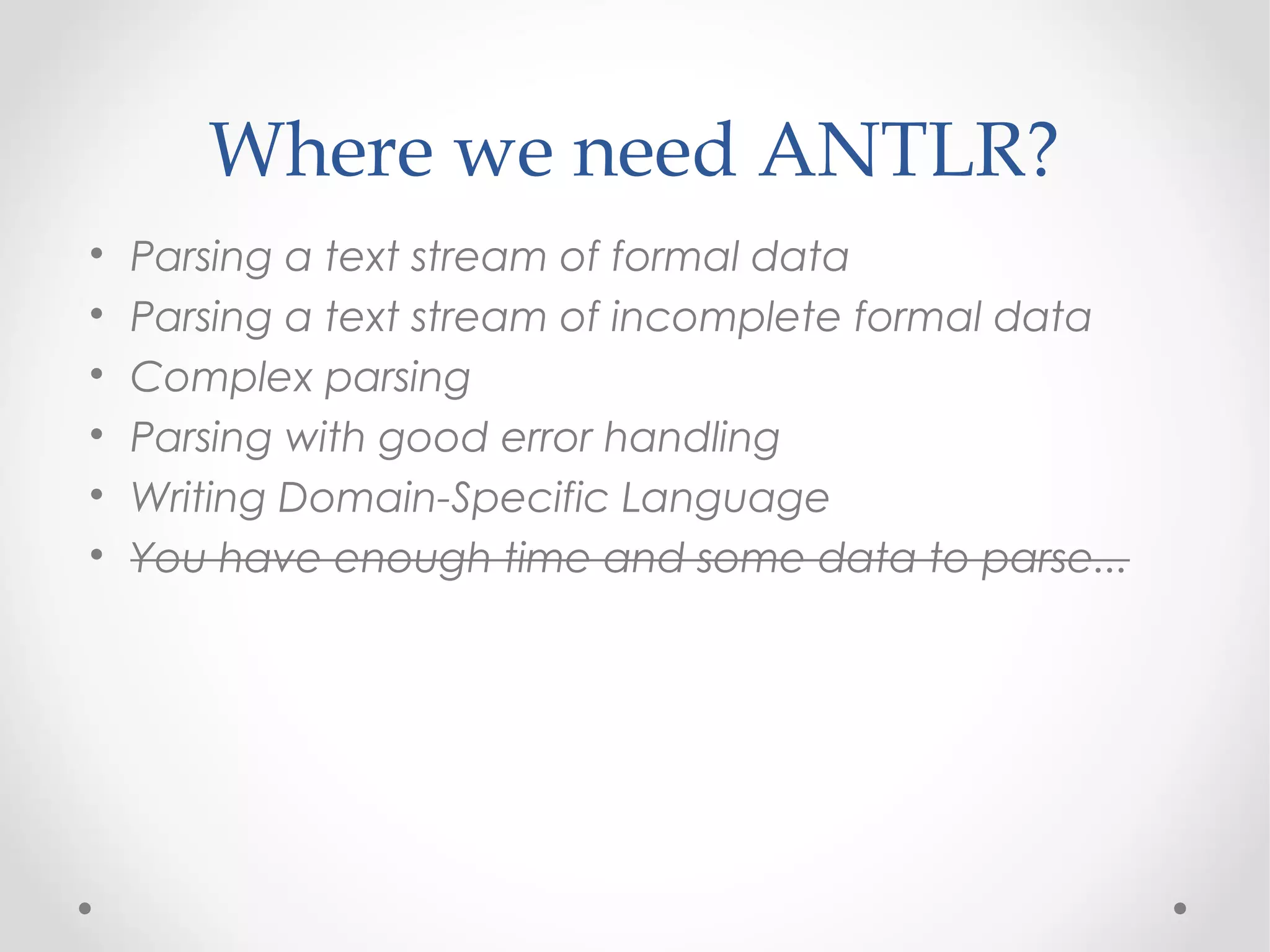 Where we need ANTLR?

• Parsing a text stream of formal data
• Parsing a text stream of incomplete formal data
• Complex parsing
• Parsing with good error handling
• Writing Domain-Specific Language
• ~~You have enough time and some data to parse…~~